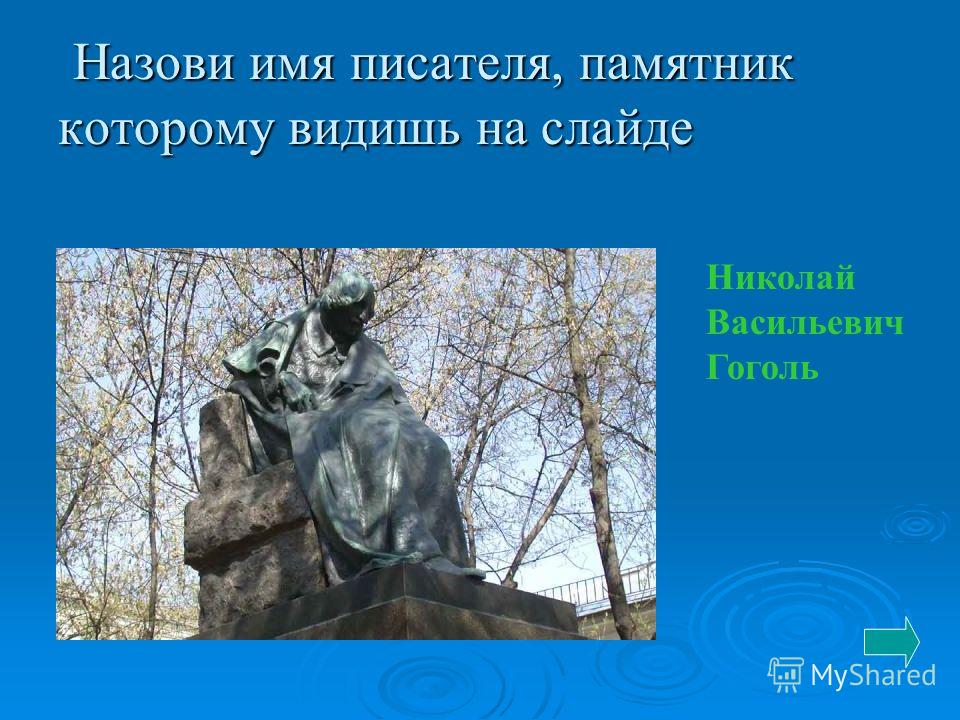 Назови имя писателя, памятник которому видишь на слайде

Николай Васильевич Гоголь

MyShared